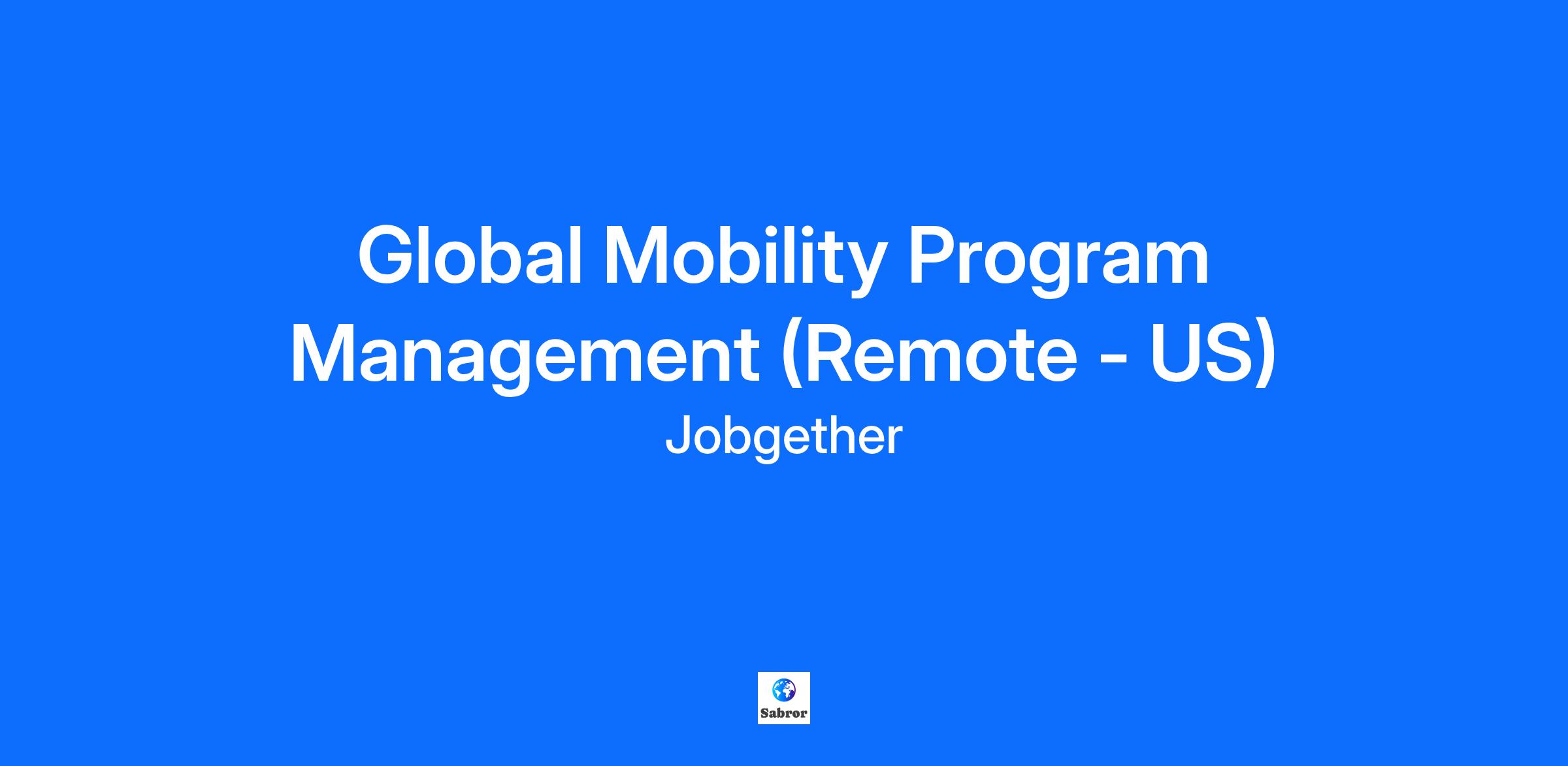 Global Mobility Program Management (Remote - US)

Jobgether

Sabror